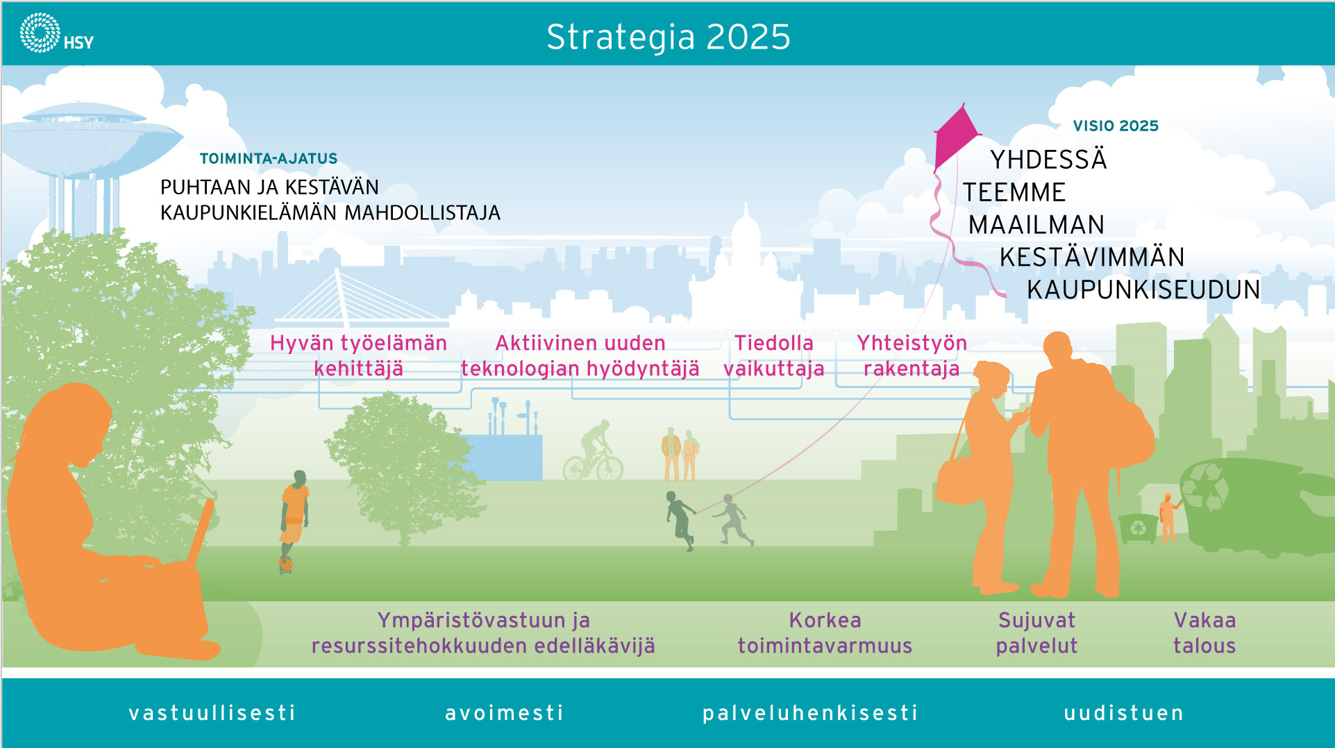 HSY

Strategia 2025

TOIMINTA-AJATUS

PUHTAAN JA KESTÄVÄN KAUPUNKIELÄMÄN MAHDOLLISTAJA

VISIO 2025

YHDESSÄ TEEMME MAAILMAN KESTÄVIMMÄN KAUPUNKISEUDUN

Hyvän työelämän kehittäjä

Aktiivinen uuden teknologian hyödyntäjä

Tiedolla vaikuttaja

Yhteistyön rakentaja

Ympäristövastuun ja resurssitehokkuuden edelläkävijä

Korkea toimintavarmuus

Sujuvat palvelut

Vakaa talous

vastuullisesti

avoimesti

palveluhenkisesti

uudistuen